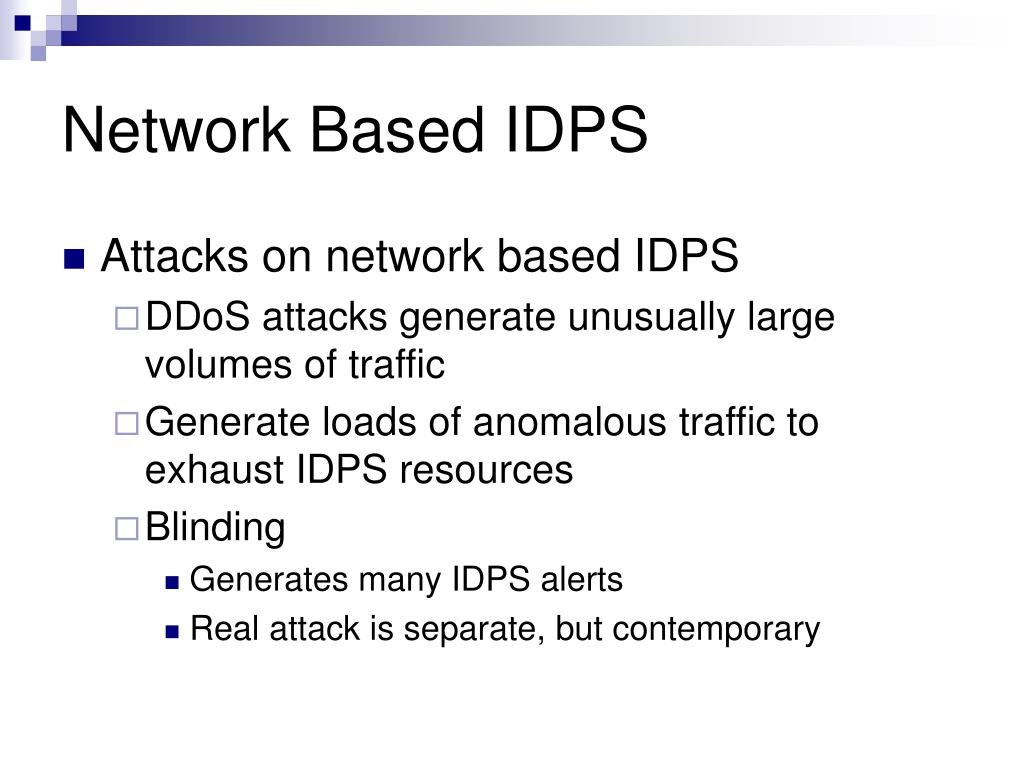 Network Based IDPS

Attacks on network based IDPS

DDoS attacks generate unusually large volumes of traffic

Generate loads of anomalous traffic to exhaust IDPS resources

Blinding

Generates many IDPS alerts

Real attack is separate, but contemporary